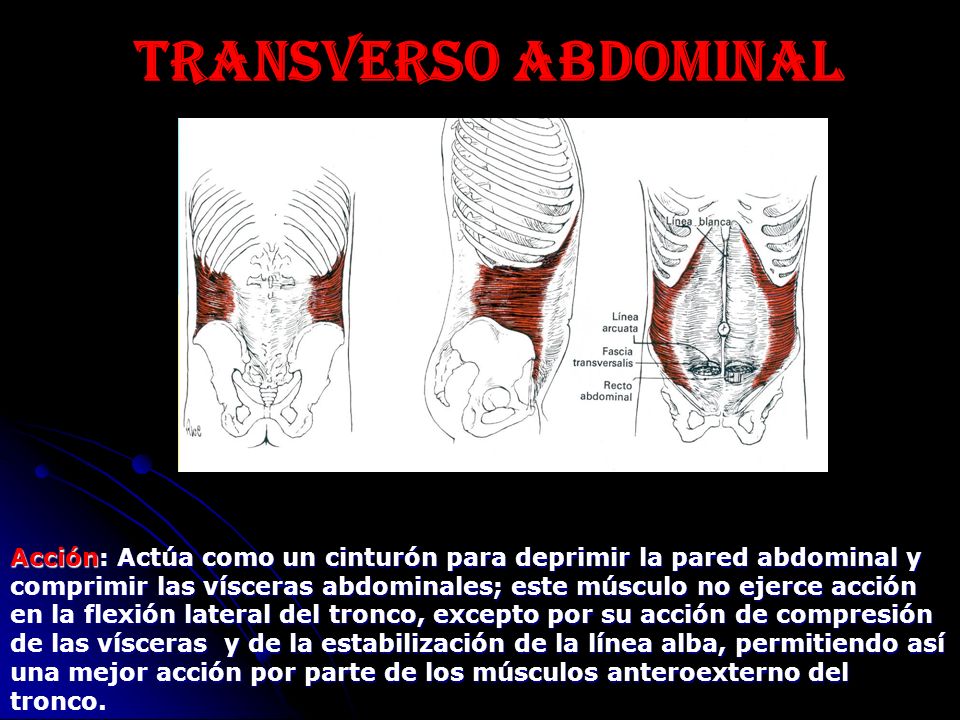 TRANSVERSO ABDOMINAL

Línea blanca

Línea arcuata

Fascia transversalis

Recto abdominal

Acción: Actúa como un cinturón para deprimir la pared abdominal y comprimir las vísceras abdominales; este músculo no ejerce acción en la flexión lateral del tronco, excepto por su acción de compresión de las vísceras y de la estabilización de la línea alba, permitiendo así una mejor acción por parte de los músculos anteroexterno del tronco.